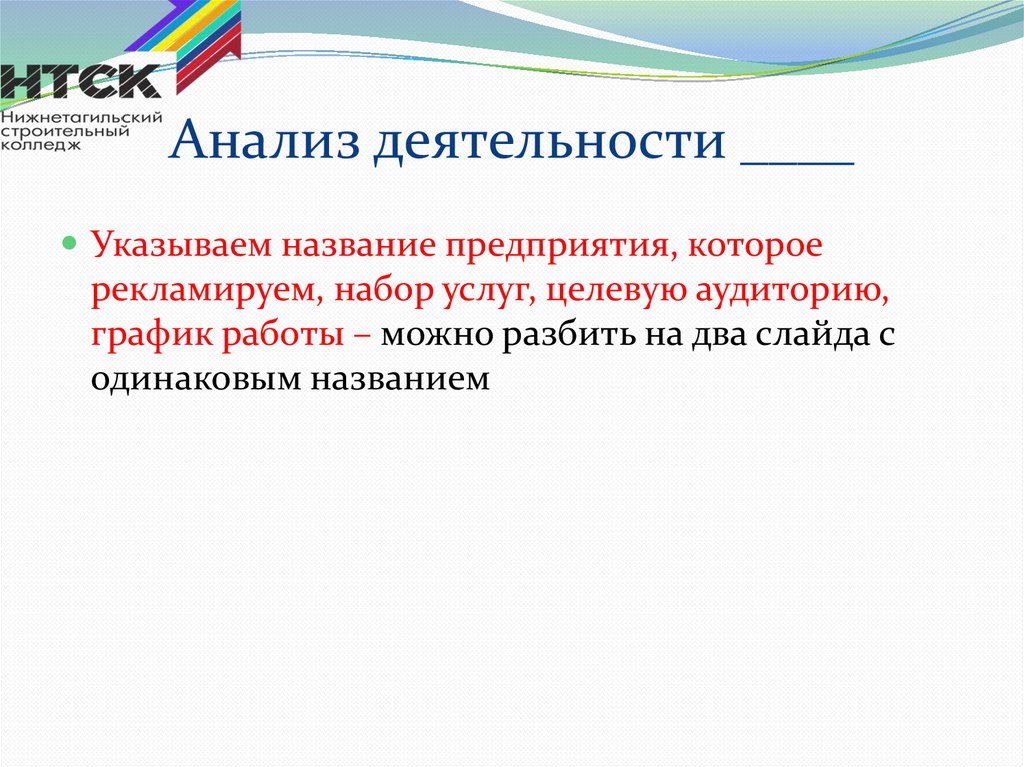 НТСК
Нижнетагильский строительный колледж

Анализ деятельности ____

Указываем название предприятия, которое рекламируем, набор услуг, целевую аудиторию, график работы – можно разбить на два слайда с одинаковым названием